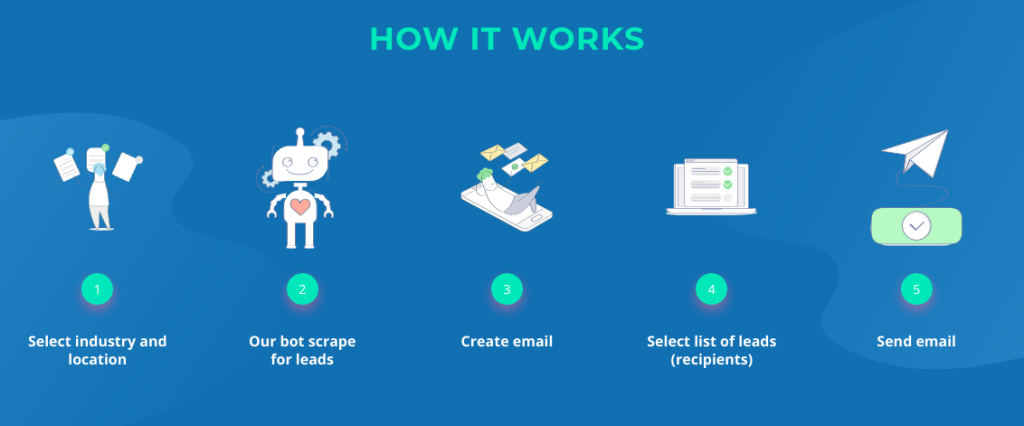 HOW IT WORKS

1

Select industry and location

2

Our bot scrape for leads

3

Create email

4

Select list of leads (recipients)

5

Send email